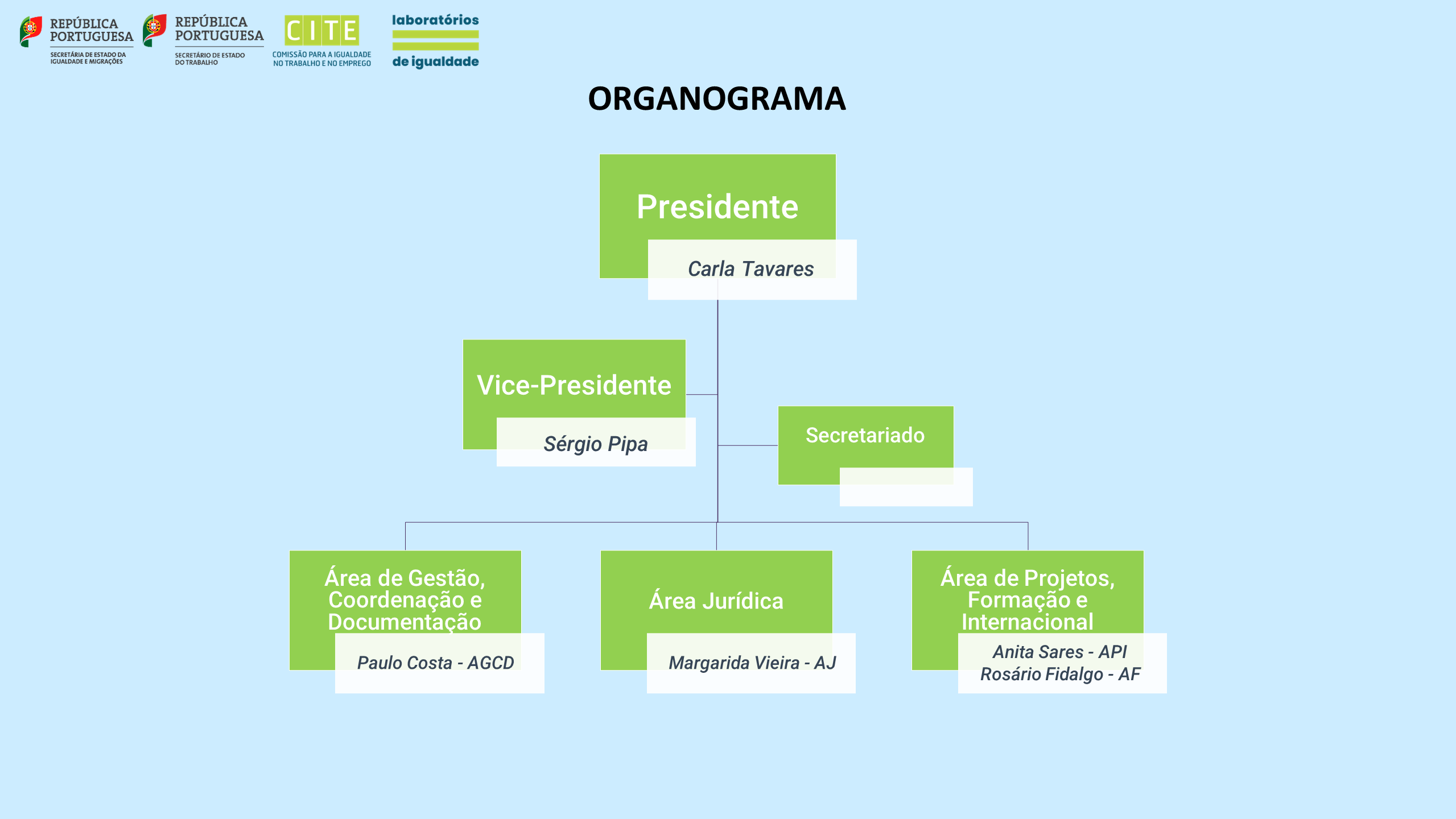 REPÚBLICA PORTUGUESA
SECRETÁRIA DE ESTADO DA IGUALDADE E MIGRAÇÕES

REPÚBLICA PORTUGUESA
SECRETÁRIO DE ESTADO DO TRABALHO

CITE
COMISSÃO PARA A IGUALDADE NO TRABALHO E NO EMPREGO

laboratórios de igualdade

ORGANOGRAMA

Presidente
Carla Tavares

Vice-Presidente
Sérgio Pipa

Secretariado

Área de Gestão, Coordenação e Documentação
Paulo Costa - AGCD

Área Jurídica
Margarida Vieira - AJ

Área de Projetos, Formação e Internacional
Anita Sares - API
Rosário Fidalgo - AF